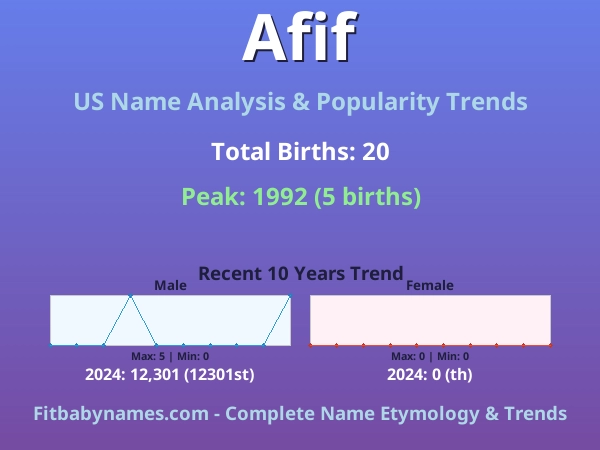 Afif

US Name Analysis & Popularity Trends

Total Births: 20

Peak: 1992 (5 births)

Recent 10 Years Trend

Male

Max: 5 | Min: 0

2024: 12,301 (12301st)

Female

Max: 0 | Min: 0

2024: 0 (th)

Fitbabynames.com - Complete Name Etymology & Trends